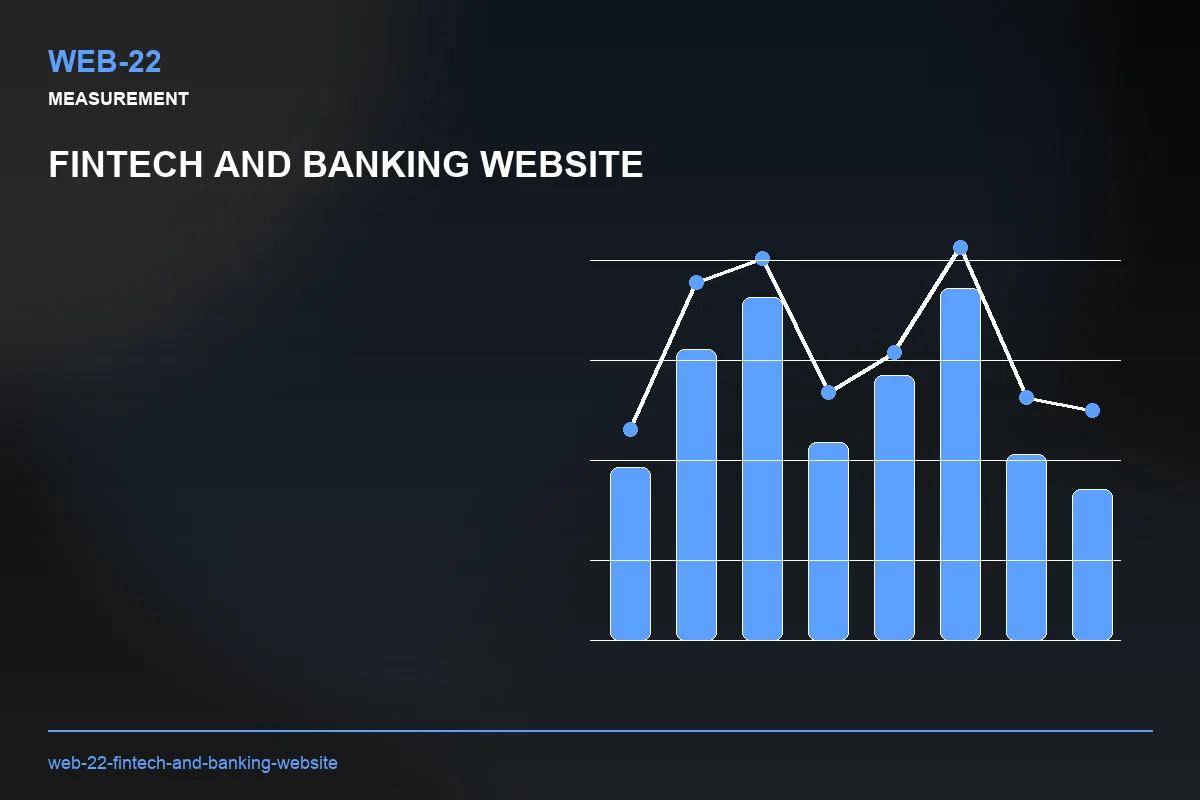 WEB-22
MEASUREMENT

FINTECH AND BANKING WEBSITE

web-22-fintech-and-banking-website